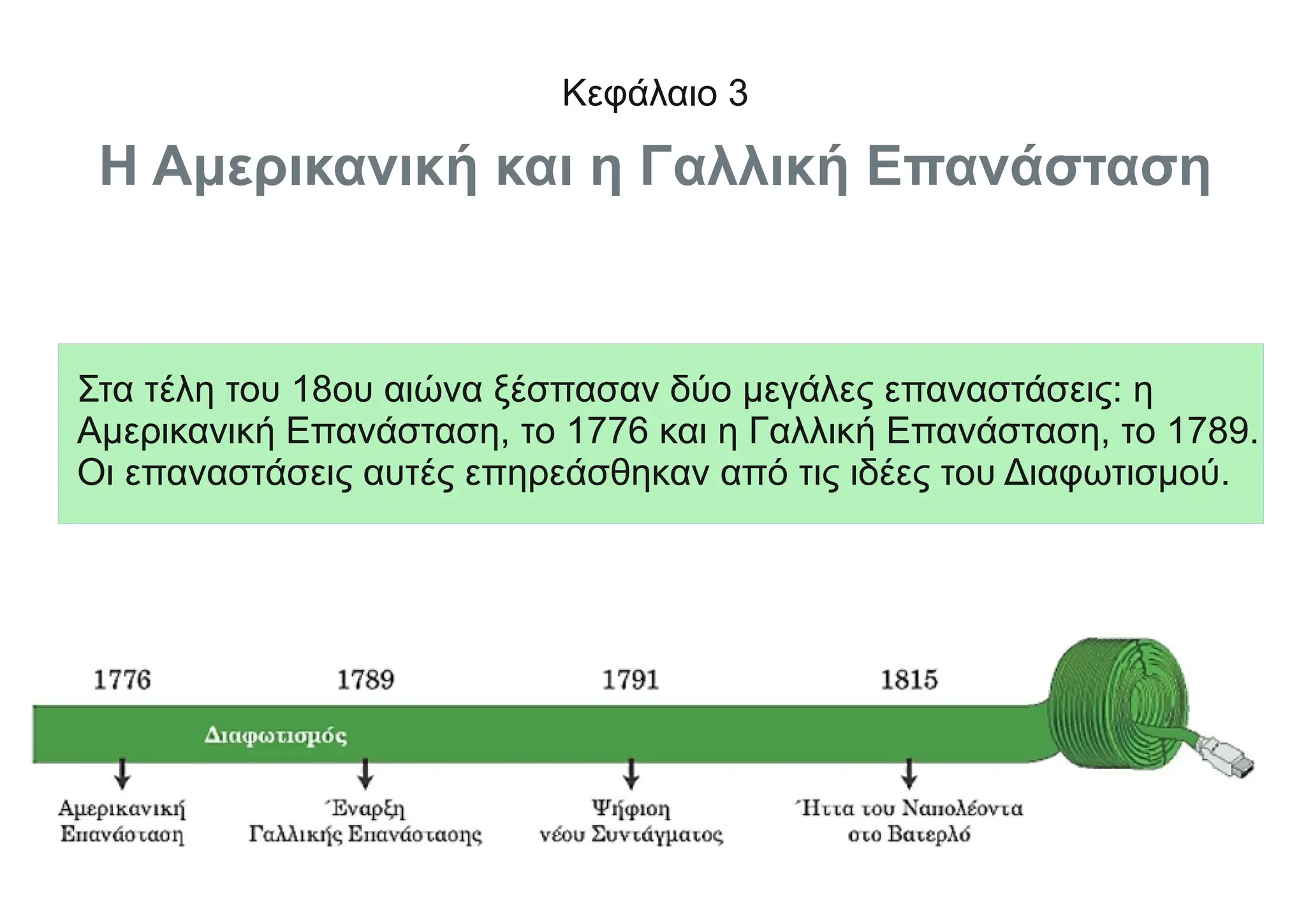 Κεφάλαιο 3

Η Αμερικανική και η Γαλλική Επανάσταση

Στα τέλη του 18ου αιώνα ξέσπασαν δύο μεγάλες επαναστάσεις: η Αμερικανική Επανάσταση, το 1776 και η Γαλλική Επανάσταση, το 1789. Οι επαναστάσεις αυτές επηρεάσθηκαν από τις ιδέες του Διαφωτισμού.

1776
1789
1791
1815

Διαφωτισμός

Αμερικανική Επανάσταση
Έναρξη Γαλλικής Επανάστασης
Ψήφιση νέου Συντάγματος
Ήττα του Ναπολέοντα στο Βατερλό